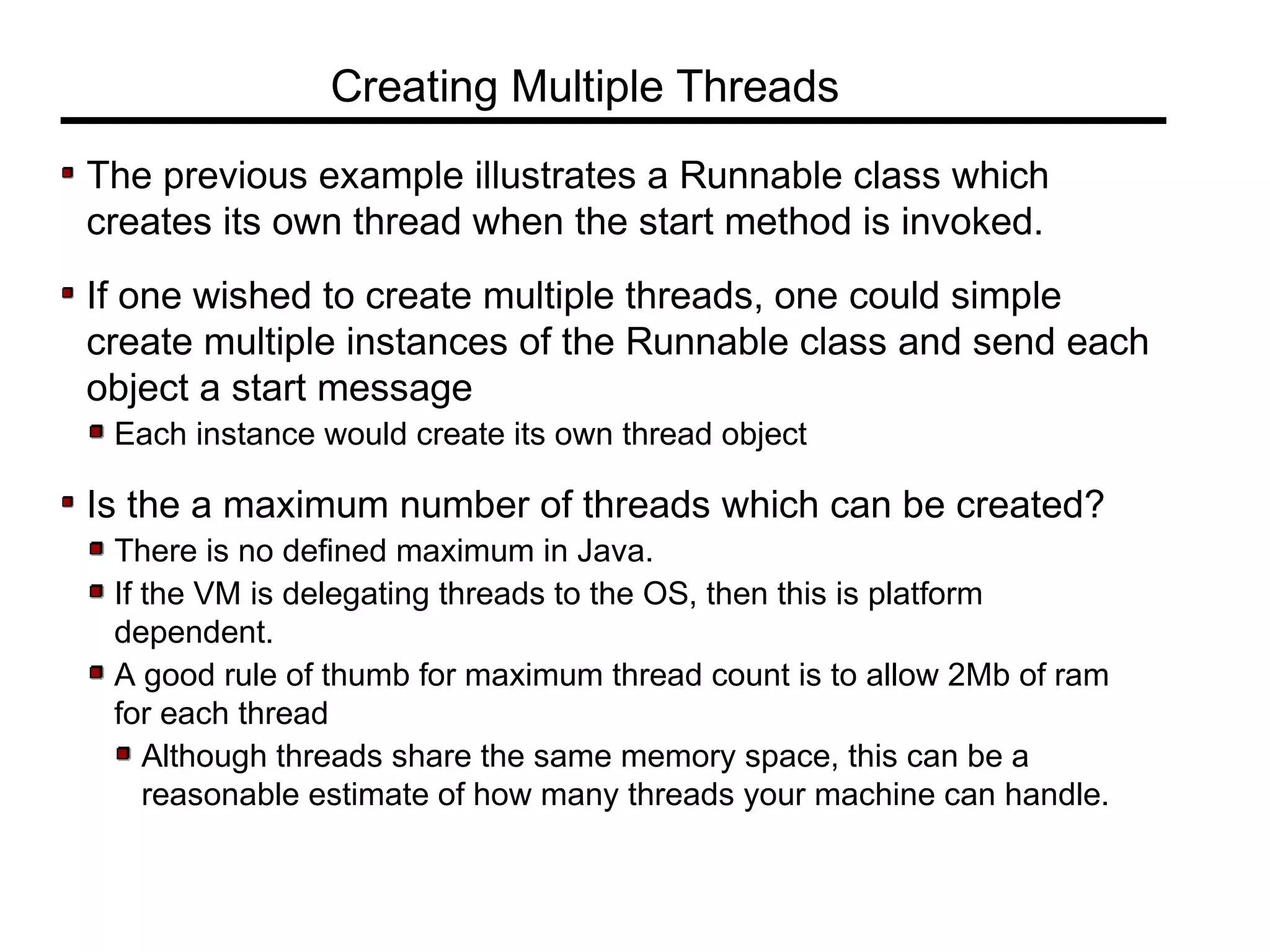 Creating Multiple Threads

The previous example illustrates a Runnable class which creates its own thread when the start method is invoked.

If one wished to create multiple threads, one could simple create multiple instances of the Runnable class and send each object a start message

Each instance would create its own thread object

Is the a maximum number of threads which can be created?

There is no defined maximum in Java.

If the VM is delegating threads to the OS, then this is platform dependent.

A good rule of thumb for maximum thread count is to allow 2Mb of ram for each thread

Although threads share the same memory space, this can be a reasonable estimate of how many threads your machine can handle.